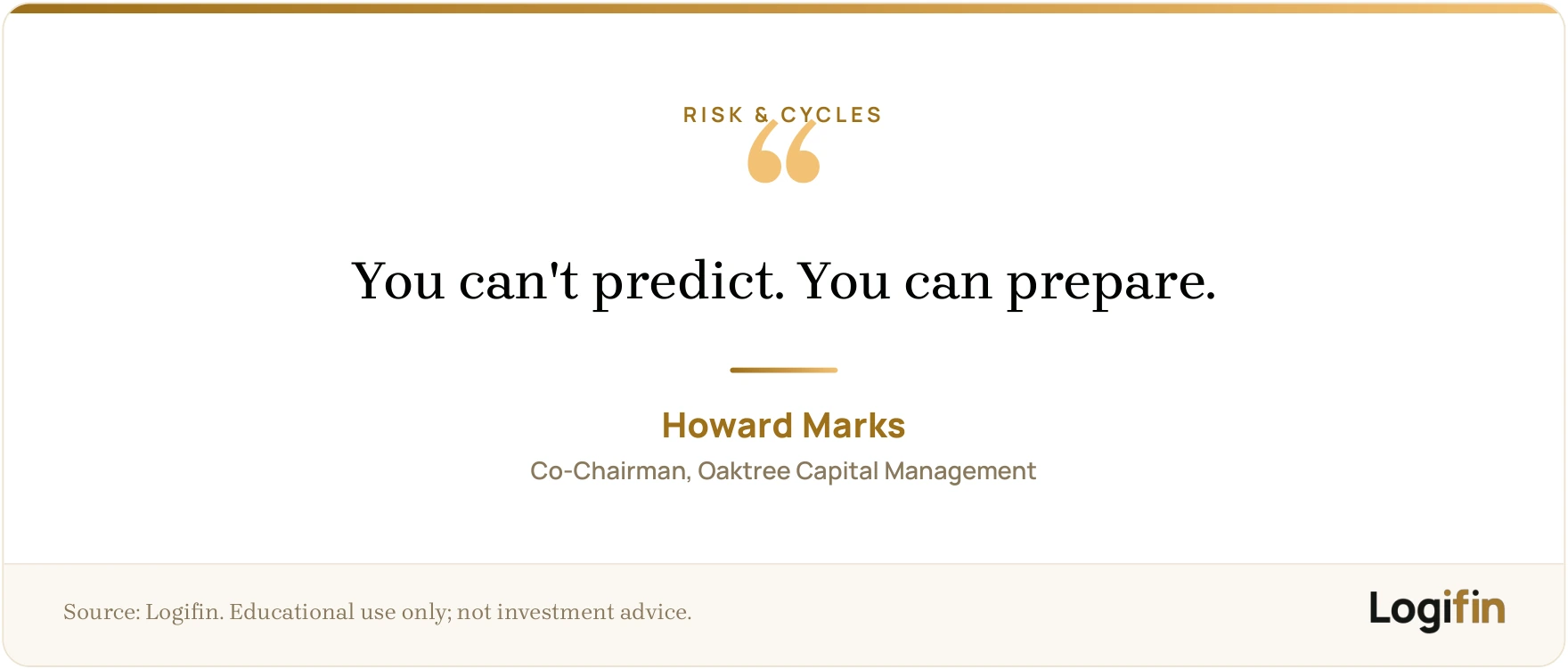 RISK & CYCLES

“

You can't predict. You can prepare.

Howard Marks

Co-Chairman, Oaktree Capital Management

Source: Logifin. Educational use only; not investment advice.

Logifin